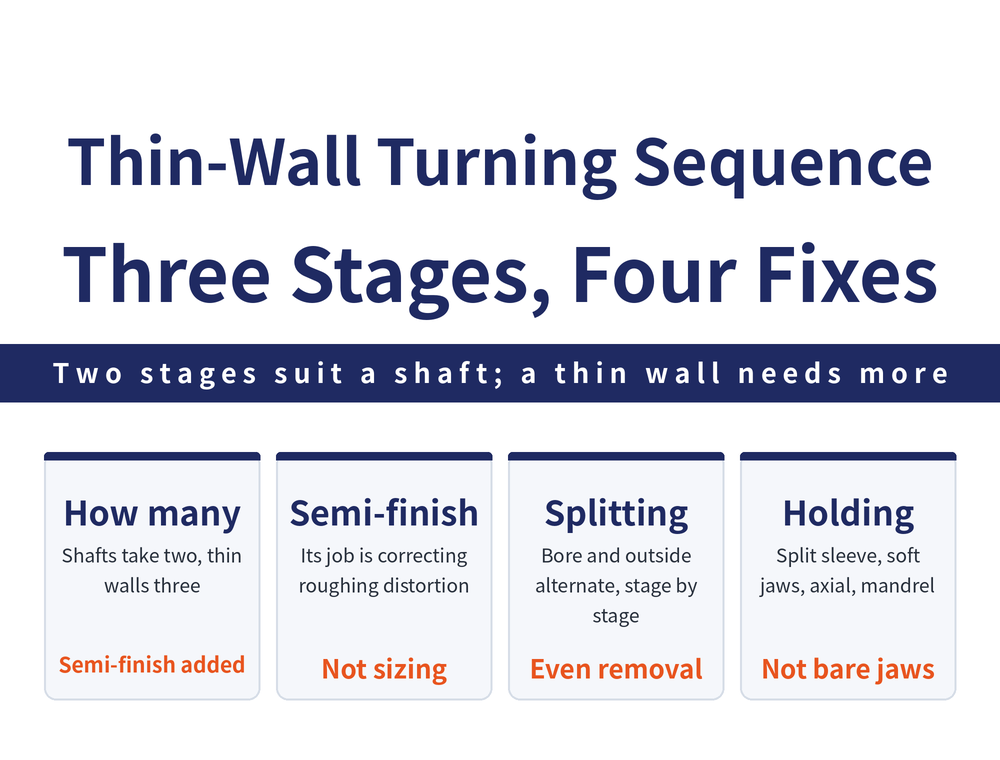 Thin-Wall Turning Sequence

Three Stages, Four Fixes

Two stages suit a shaft; a thin wall needs more

How many
Shafts take two, thin walls three
Semi-finish added

Semi-finish
Its job is correcting roughing distortion
Not sizing

Splitting
Bore and outside alternate, stage by stage
Even removal

Holding
Split sleeve, soft jaws, axial, mandrel
Not bare jaws